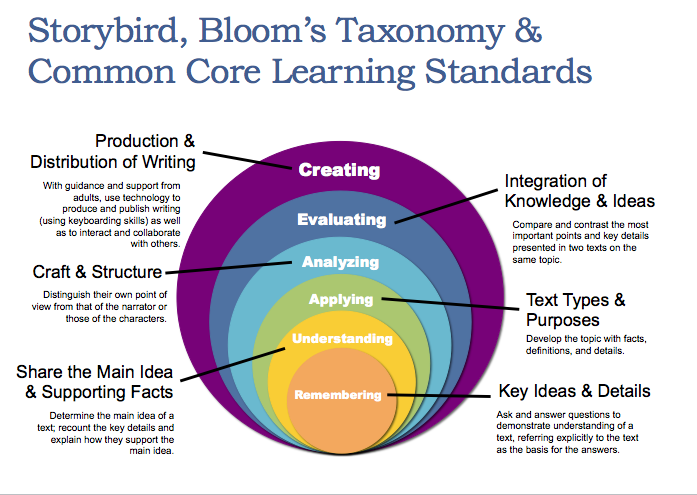 Storybird, Bloom's Taxonomy & Common Core Learning Standards

Production & Distribution of Writing

With guidance and support from adults, use technology to produce and publish writing (using keyboarding skills) as well as to interact and collaborate with others.

Craft & Structure

Distinguish their own point of view from that of the narrator or those of the characters.

Share the Main Idea & Supporting Facts

Determine the main idea of a text; recount the key details and explain how they support the main idea.

Creating

Evaluating

Analyzing

Applying

Understanding

Remembering

Integration of Knowledge & Ideas

Compare and contrast the most important points and key details presented in two texts on the same topic.

Text Types & Purposes

Develop the topic with facts, definitions, and details.

Key Ideas & Details

Ask and answer questions to demonstrate understanding of a text, referring explicitly to the text as the basis for the answers.